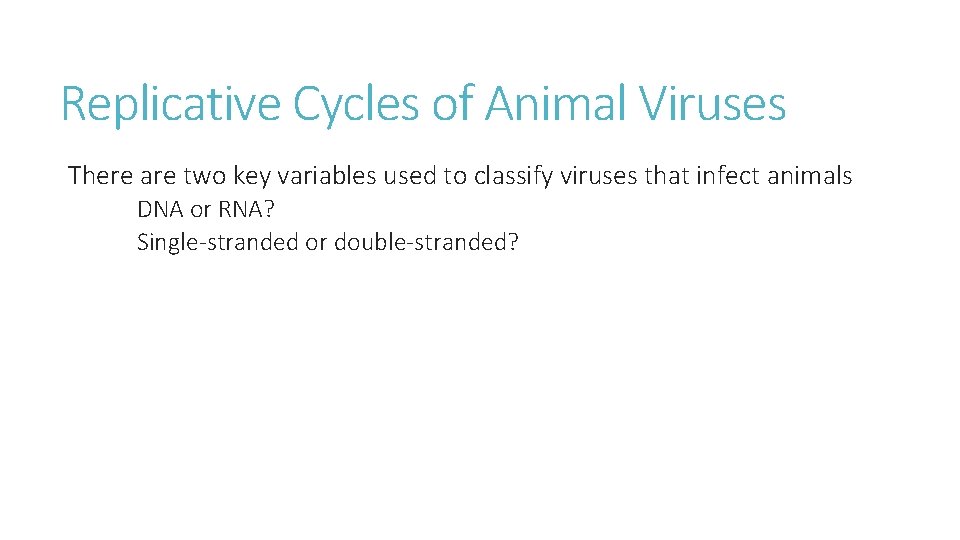 Replicative Cycles of Animal Viruses

There are two key variables used to classify viruses that infect animals

DNA or RNA?

Single-stranded or double-stranded?